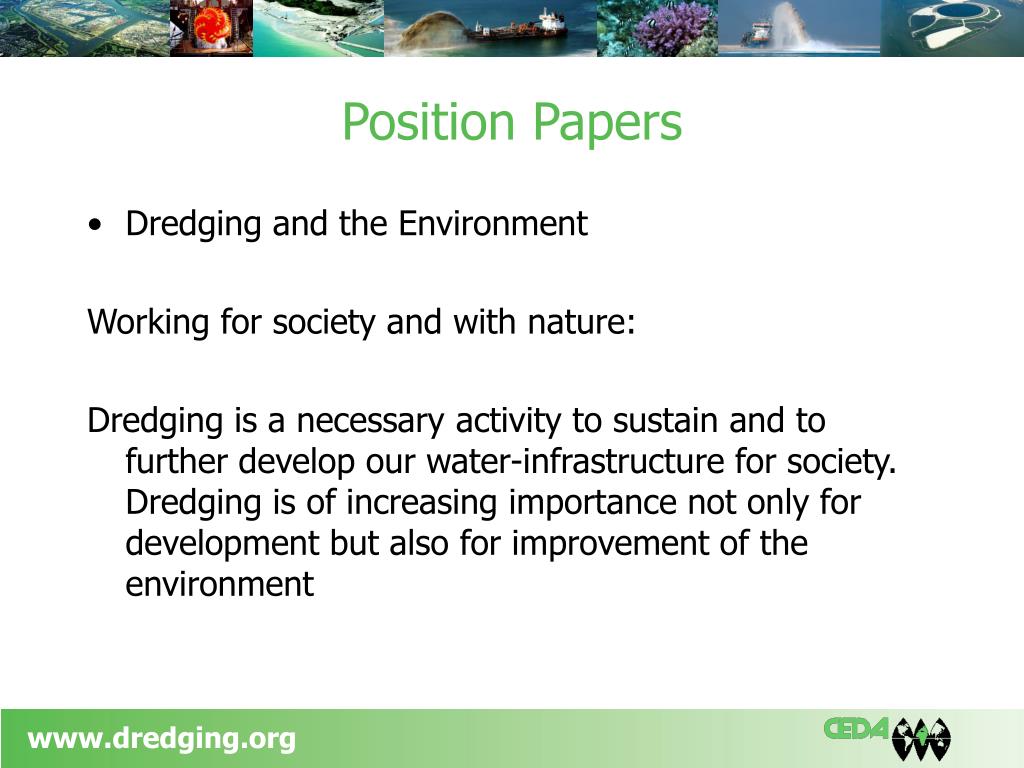 Position Papers

• Dredging and the Environment

Working for society and with nature:

Dredging is a necessary activity to sustain and to further develop our water-infrastructure for society. Dredging is of increasing importance not only for development but also for improvement of the environment

www.dredging.org

CEDA